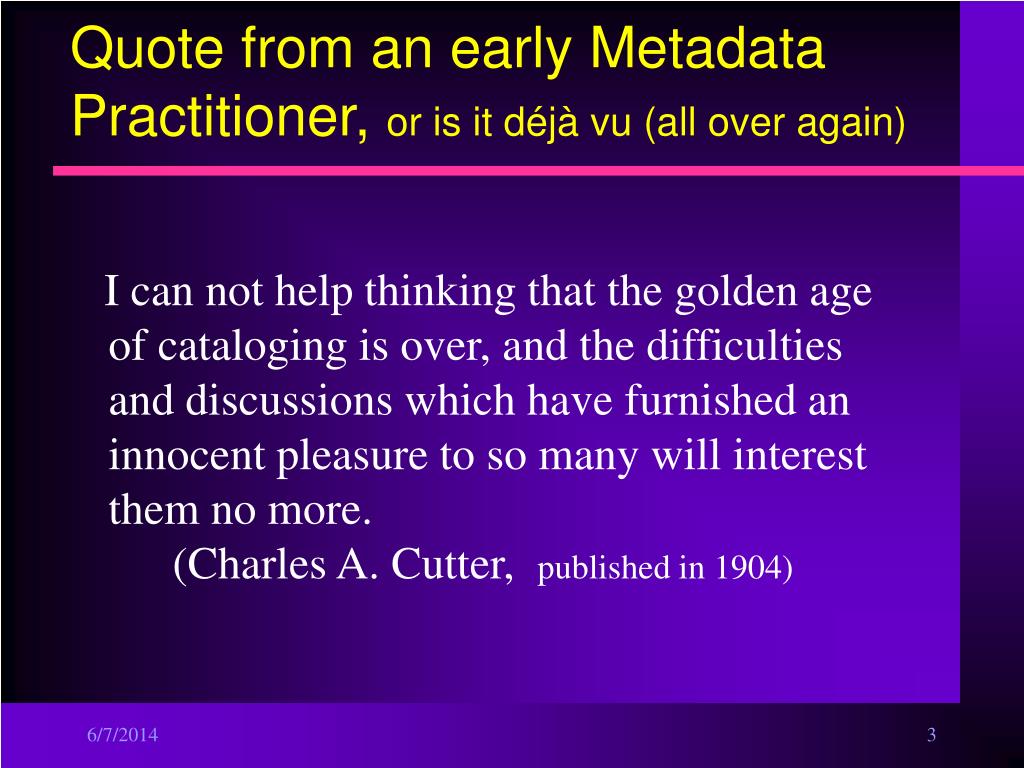 Quote from an early Metadata Practitioner, or is it déjà vu (all over again)

I can not help thinking that the golden age of cataloging is over, and the difficulties and discussions which have furnished an innocent pleasure to so many will interest them no more.

(Charles A. Cutter, published in 1904)

6/7/2014

3